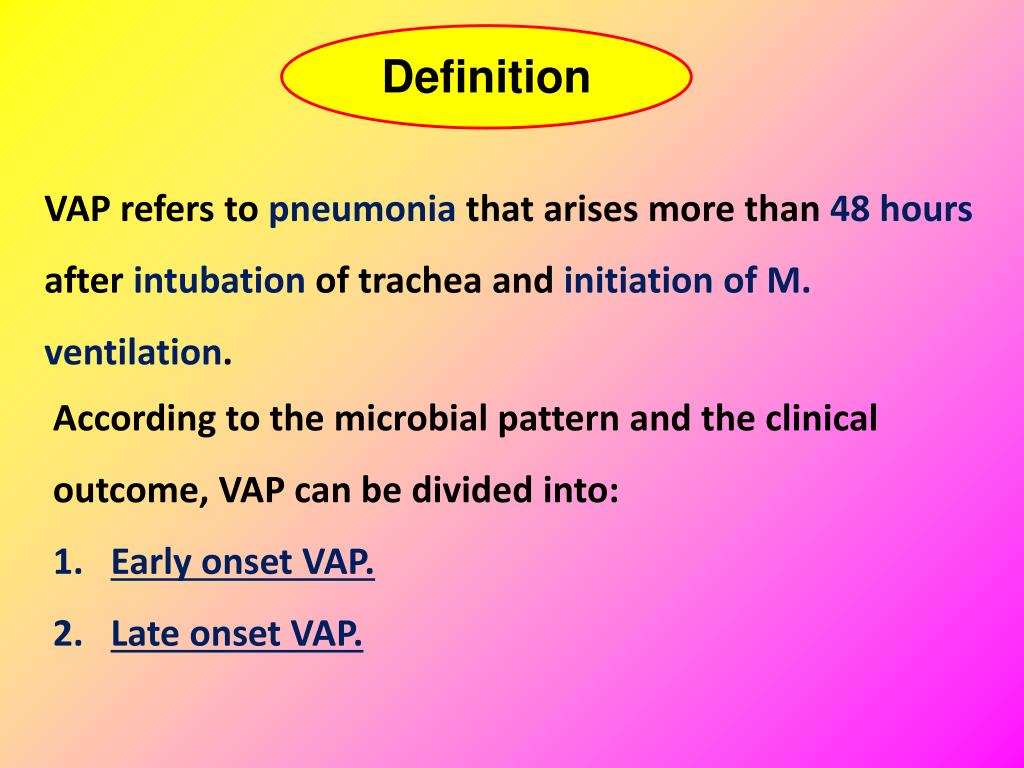 Definition

VAP refers to pneumonia that arises more than 48 hours after intubation of trachea and initiation of M. ventilation.

According to the microbial pattern and the clinical outcome, VAP can be divided into:

1. Early onset VAP.
2. Late onset VAP.